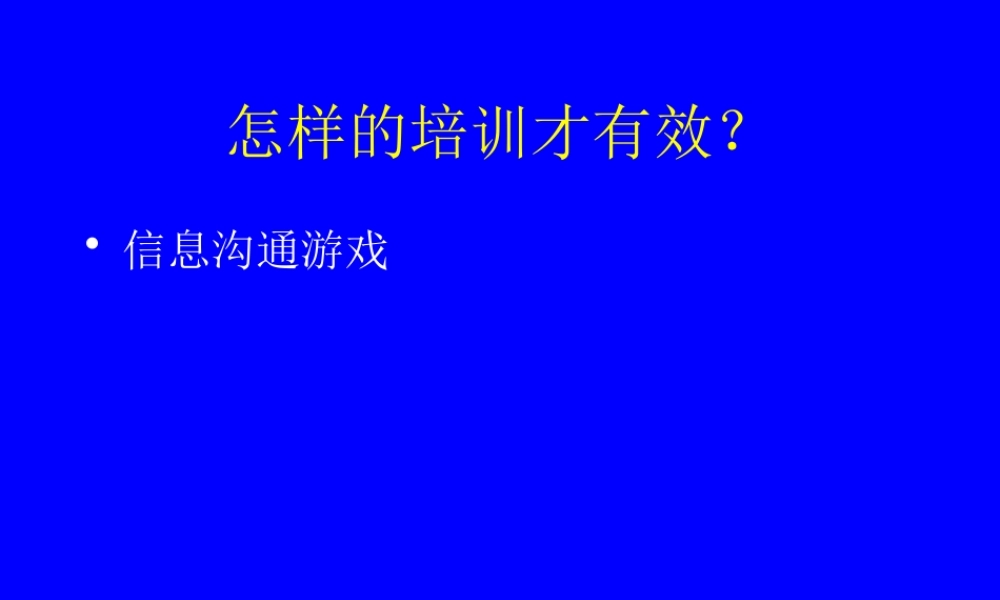 怎样的培训才有效？

• 信息沟通游戏